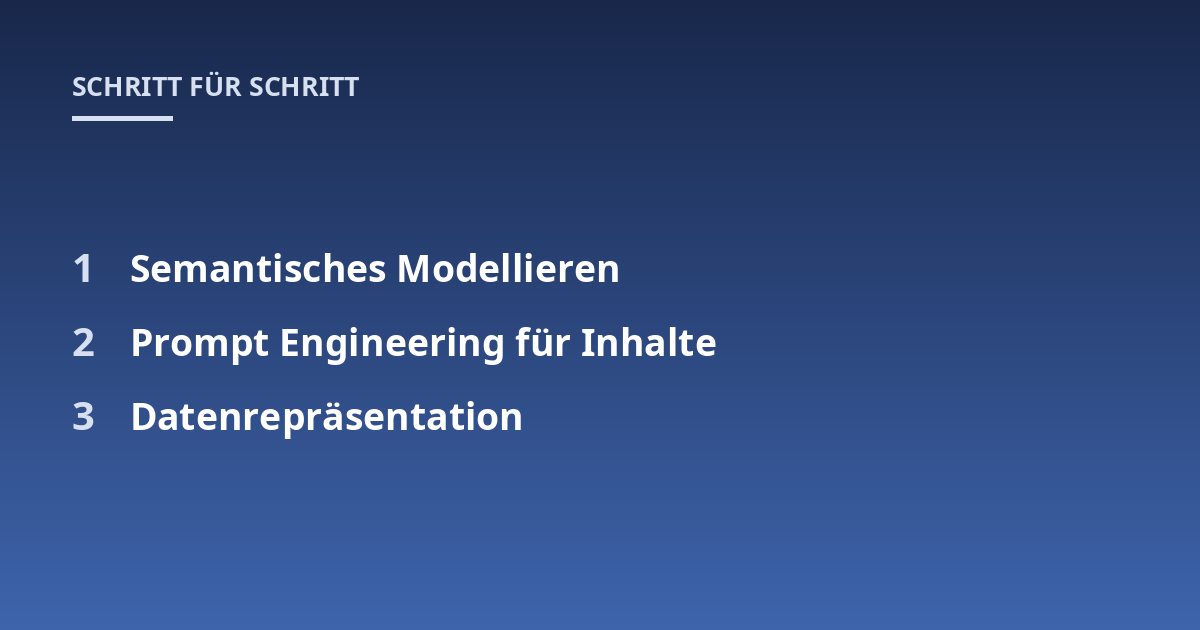 SCHRITT FÜR SCHRITT

1 Semantisches Modellieren

2 Prompt Engineering für Inhalte

3 Datenrepräsentation